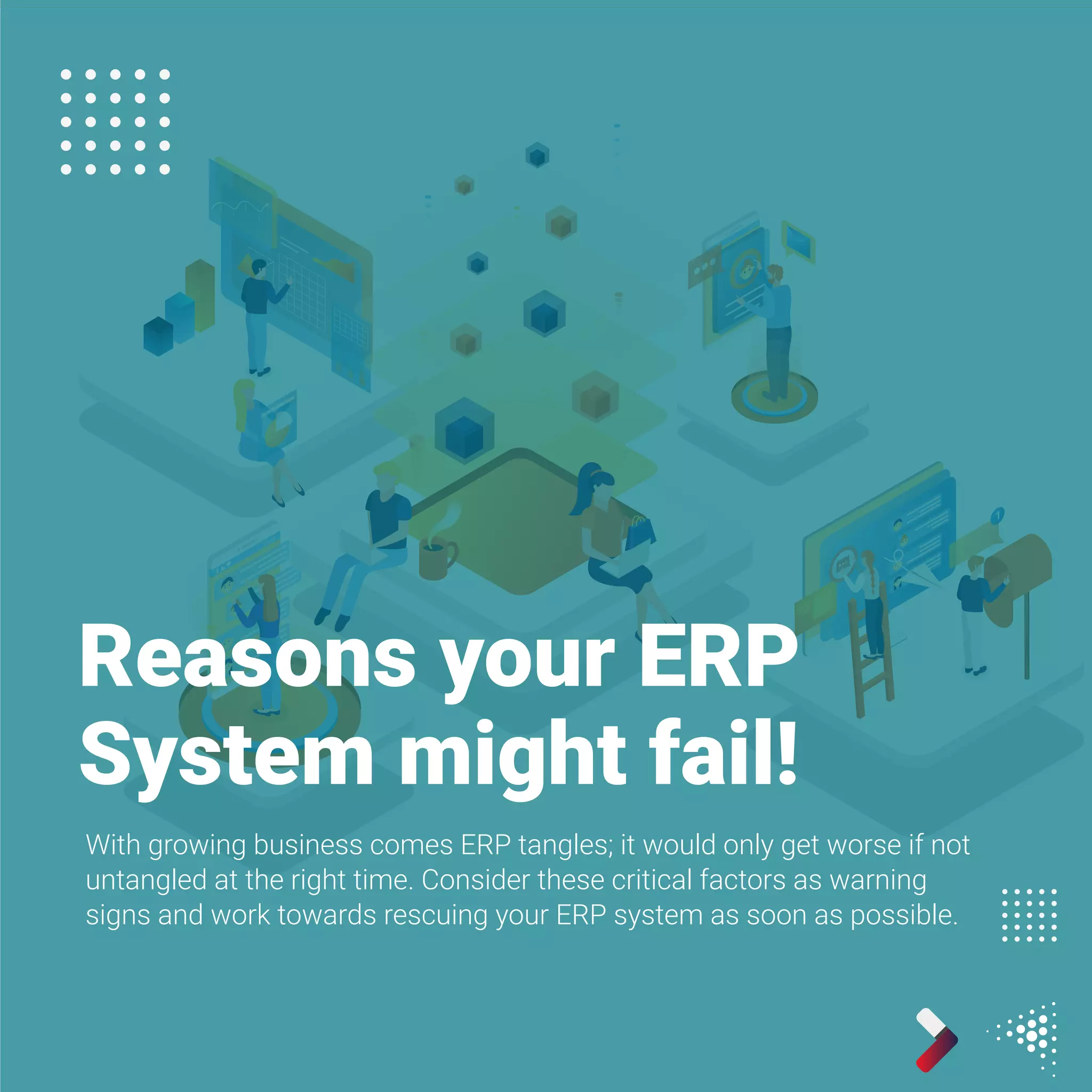 Reasons your ERP System might fail!

With growing business comes ERP tangles; it would only get worse if not untangled at the right time. Consider these critical factors as warning signs and work towards rescuing your ERP system as soon as possible.